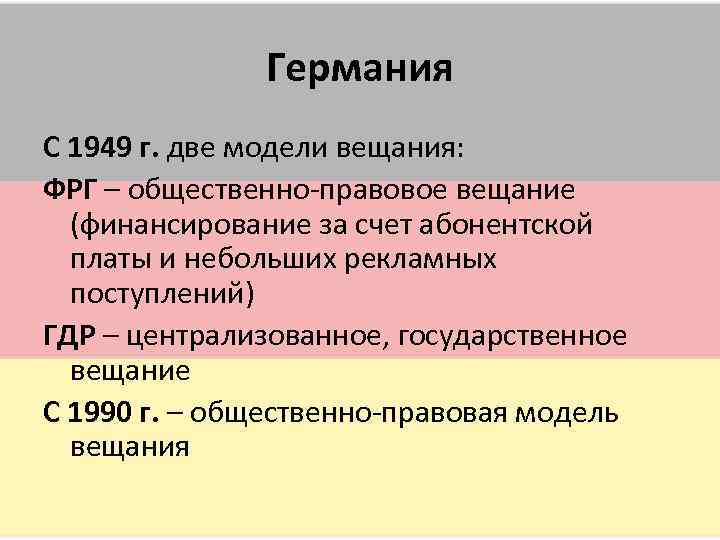 Германия

С 1949 г. две модели вещания:

ФРГ – общественно-правовое вещание (финансирование за счет абонентской платы и небольших рекламных поступлений)

ГДР – централизованное, государственное вещание

С 1990 г. – общественно-правовая модель вещания